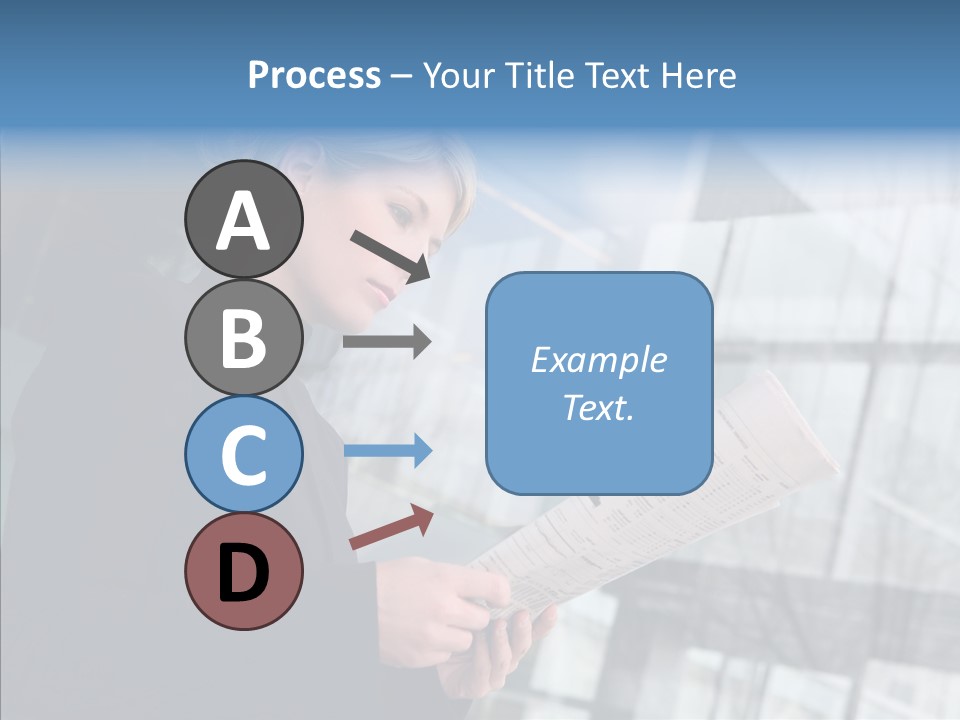 Process – Your Title Text Here

A

B

C

D

Example Text.